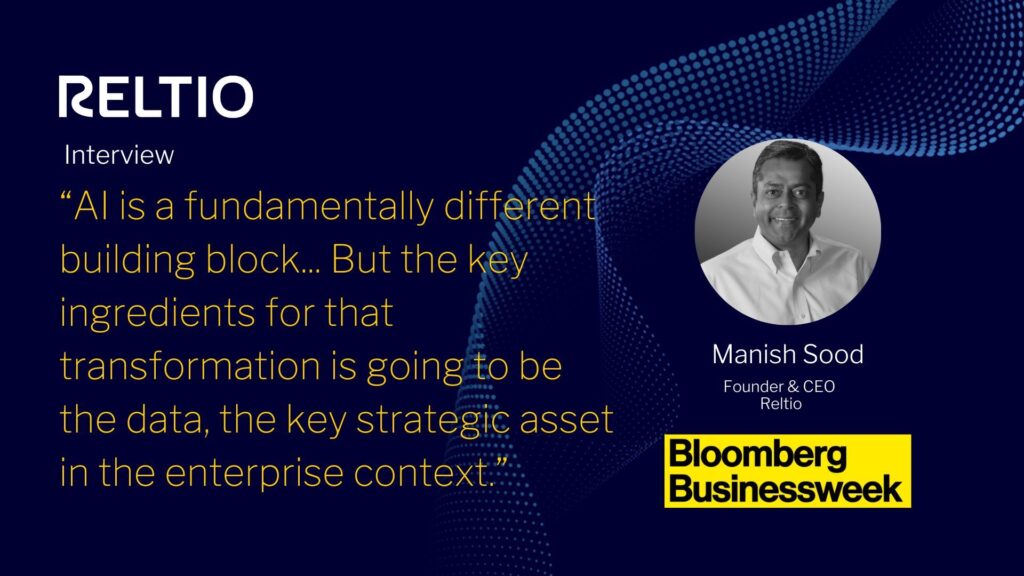 RELTIO

Interview

“AI is a fundamentally different building block... But the key ingredients for that transformation is going to be the data, the key strategic asset in the enterprise context.”

Manish Sood

Founder & CEO
Reltio

Bloomberg Businessweek